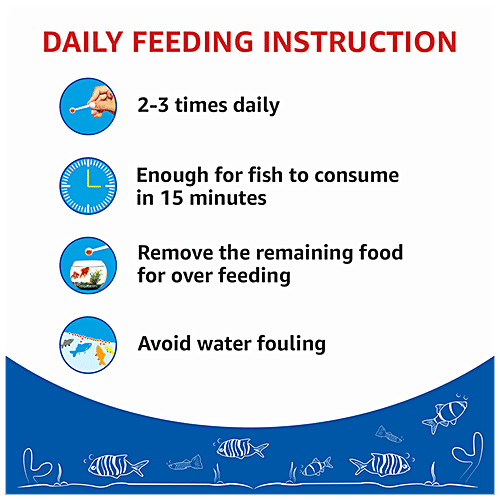 DAILY FEEDING INSTRUCTION

2-3 times daily

Enough for fish to consume in 15 minutes

Remove the remaining food for over feeding

Avoid water fouling